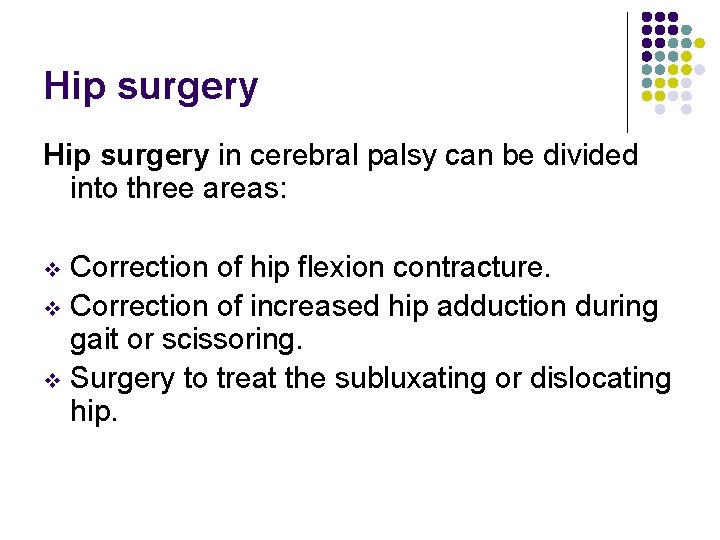 Hip surgery

Hip surgery in cerebral palsy can be divided into three areas:

❖ Correction of hip flexion contracture.
❖ Correction of increased hip adduction during gait or scissoring.
❖ Surgery to treat the subluxating or dislocating hip.